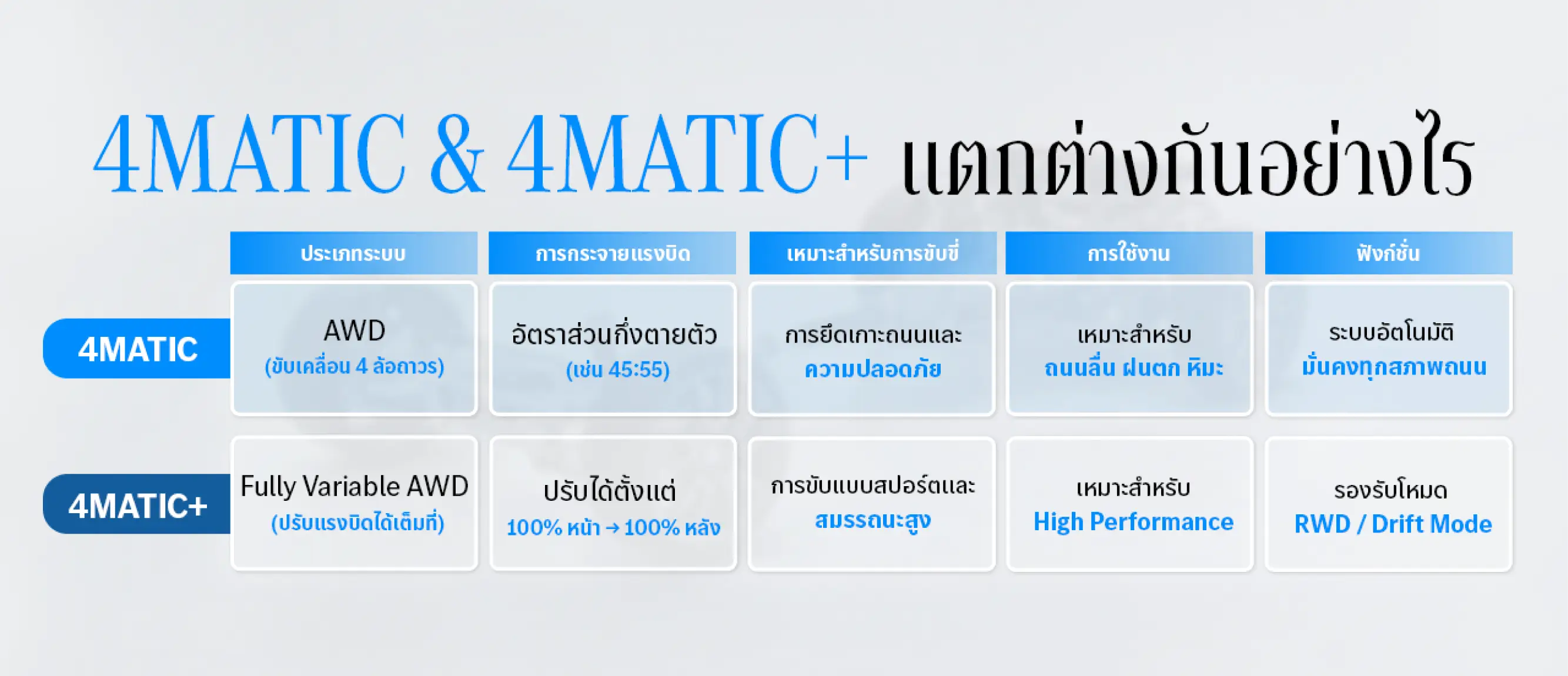 4MATIC & 4MATIC+ แตกต่างกันอย่างไร

| | ประเภทระบบ | การกระจายแรงบิด | เหมาะสำหรับการขับขี่ | การใช้งาน | ฟังก์ชั่น |
|---|---|---|---|---|---|
| 4MATIC | AWD (ขับเคลื่อน 4 ล้อถาวร) | อัตราส่วนกึ่งตายตัว (เช่น 45:55) | การยึดเกาะถนนและ ความปลอดภัย | เหมาะสำหรับ ถนนลื่น ฝนตก หิมะ | ระบบอัตโนมัติ มั่นคงทุกสภาพถนน |
| 4MATIC+ | Fully Variable AWD (ปรับแรงบิดได้เต็มที่) | ปรับได้ตั้งแต่ 100% หน้า → 100% หลัง | การขับแบบสปอร์ตและ สมรรถนะสูง | เหมาะสำหรับ High Performance | รองรับโหมด RWD / Drift Mode |